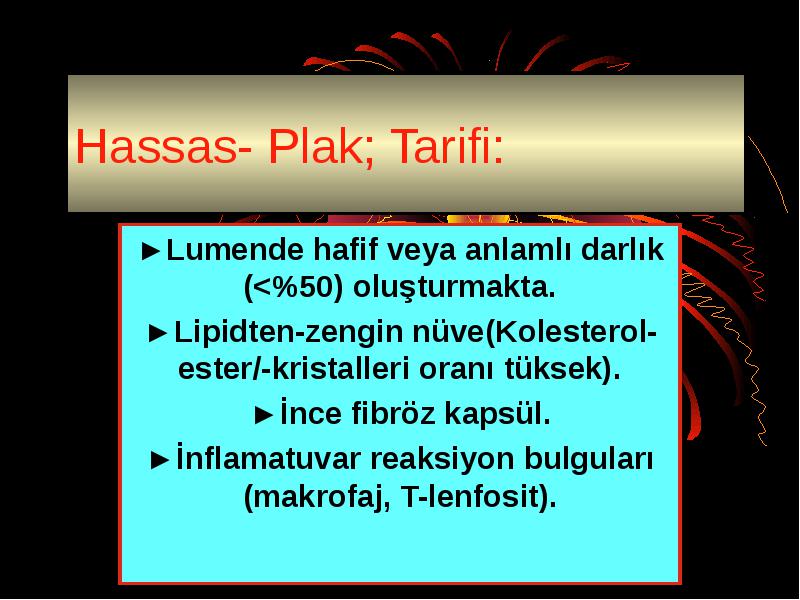 Hassas- Plak; Tarifi:

►Lumende hafif veya anlamlı darlık (<%50) oluşturmakta.

►Lipidten-zengin nüve(Kolesterol-ester/-kristalleri oranı tüksek).

►İnce fibröz kapsül.

►İnflamatuvar reaksiyon bulguları (makrofaj, T-lenfosit).